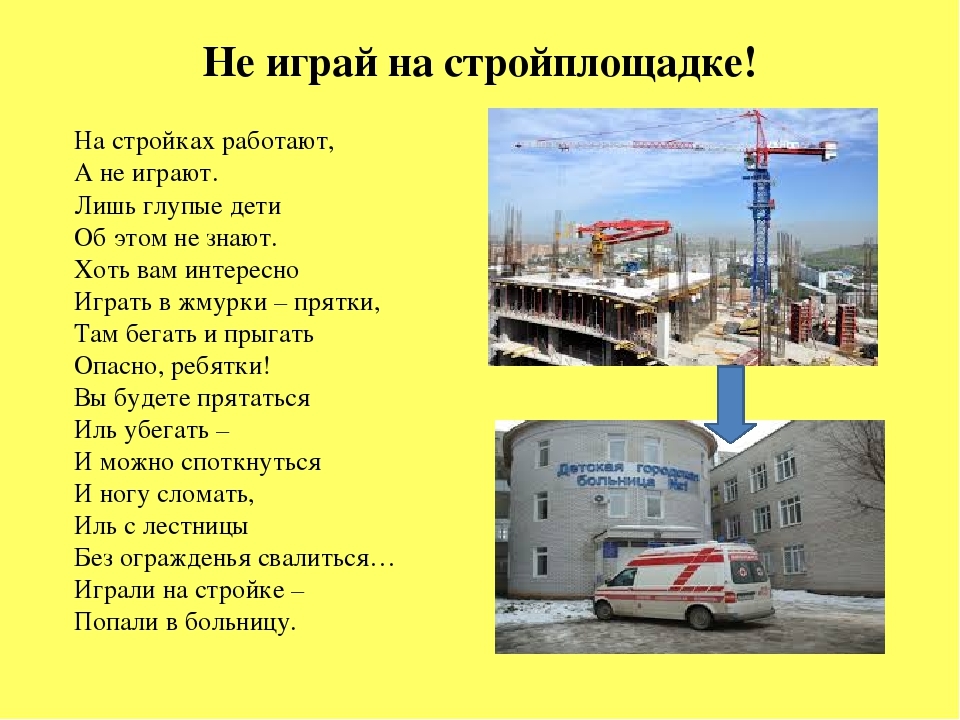 Не играй на стройплощадке!

На стройках работают,
А не играют.
Лишь глупые дети
Об этом не знают.
Хоть вам интересно
Играть в жмурки – прятки,
Там бегать и прыгать
Опасно, ребятки!
Вы будете прятаться
Иль убегать –
И можно споткнуться
И ногу сломать,
Иль с лестницы
Без огражденья свалиться…
Играли на стройке –
Попали в больницу.

Детская городская больница №1